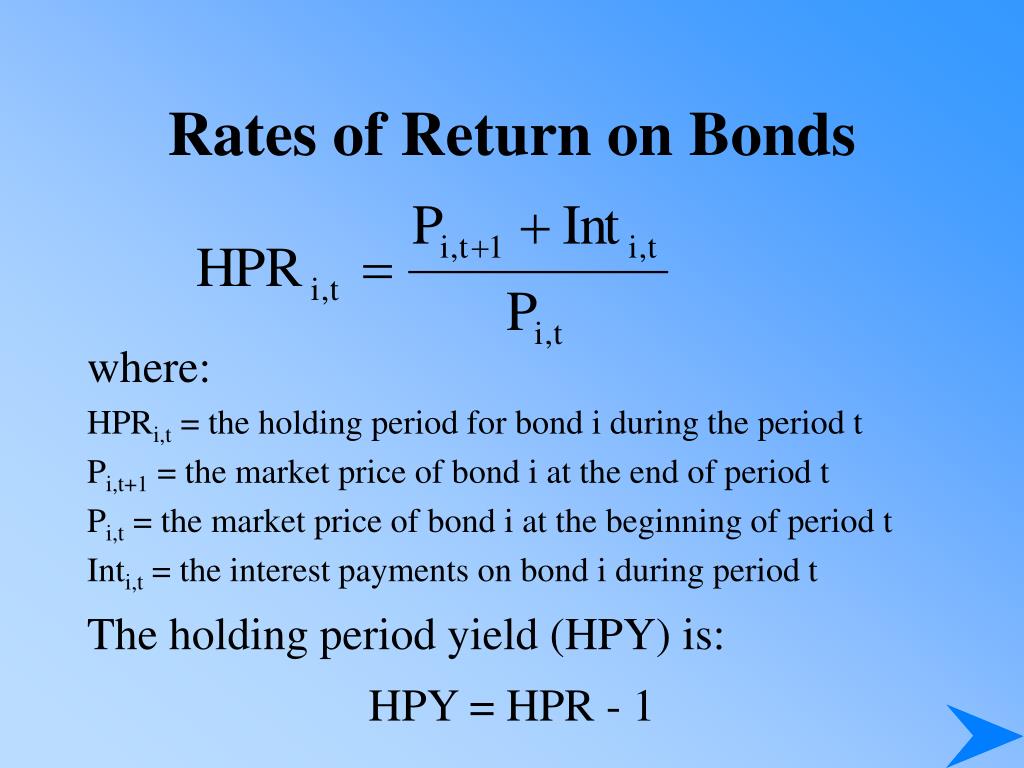 Rates of Return on Bonds

$HPR_{i,t} = \frac{P_{i,t+1} + Int_{i,t}}{P_{i,t}}$

where:

$HPR_{i,t}$ = the holding period for bond i during the period t

$P_{i,t+1}$ = the market price of bond i at the end of period t

$P_{i,t}$ = the market price of bond i at the beginning of period t

$Int_{i,t}$ = the interest payments on bond i during period t

The holding period yield (HPY) is:

HPY = HPR - 1